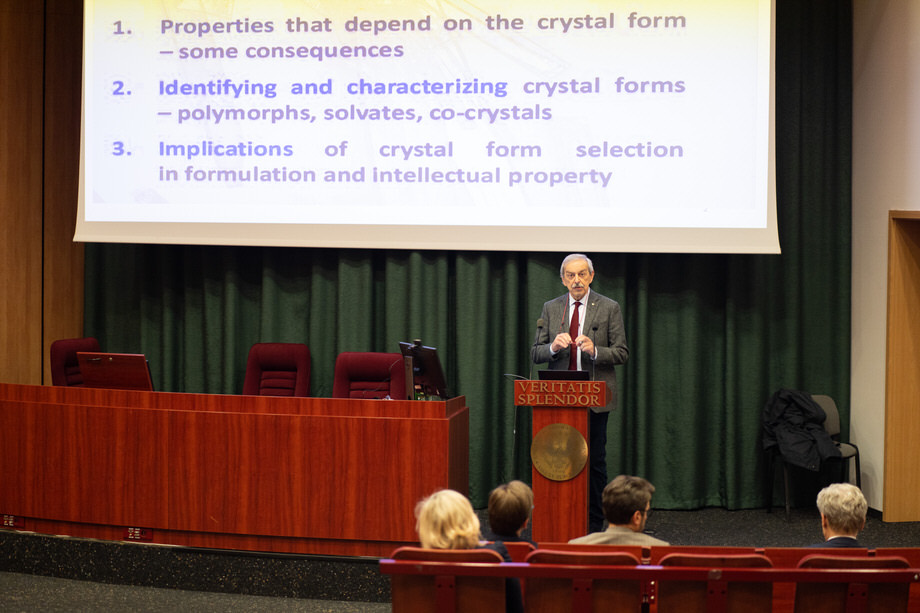 1. Properties that depend on the crystal form – some consequences

2. Identifying and characterizing crystal forms – polymorphs, solvates, co-crystals

3. Implications of crystal form selection in formulation and intellectual property

VERITATIS SPLENDOR